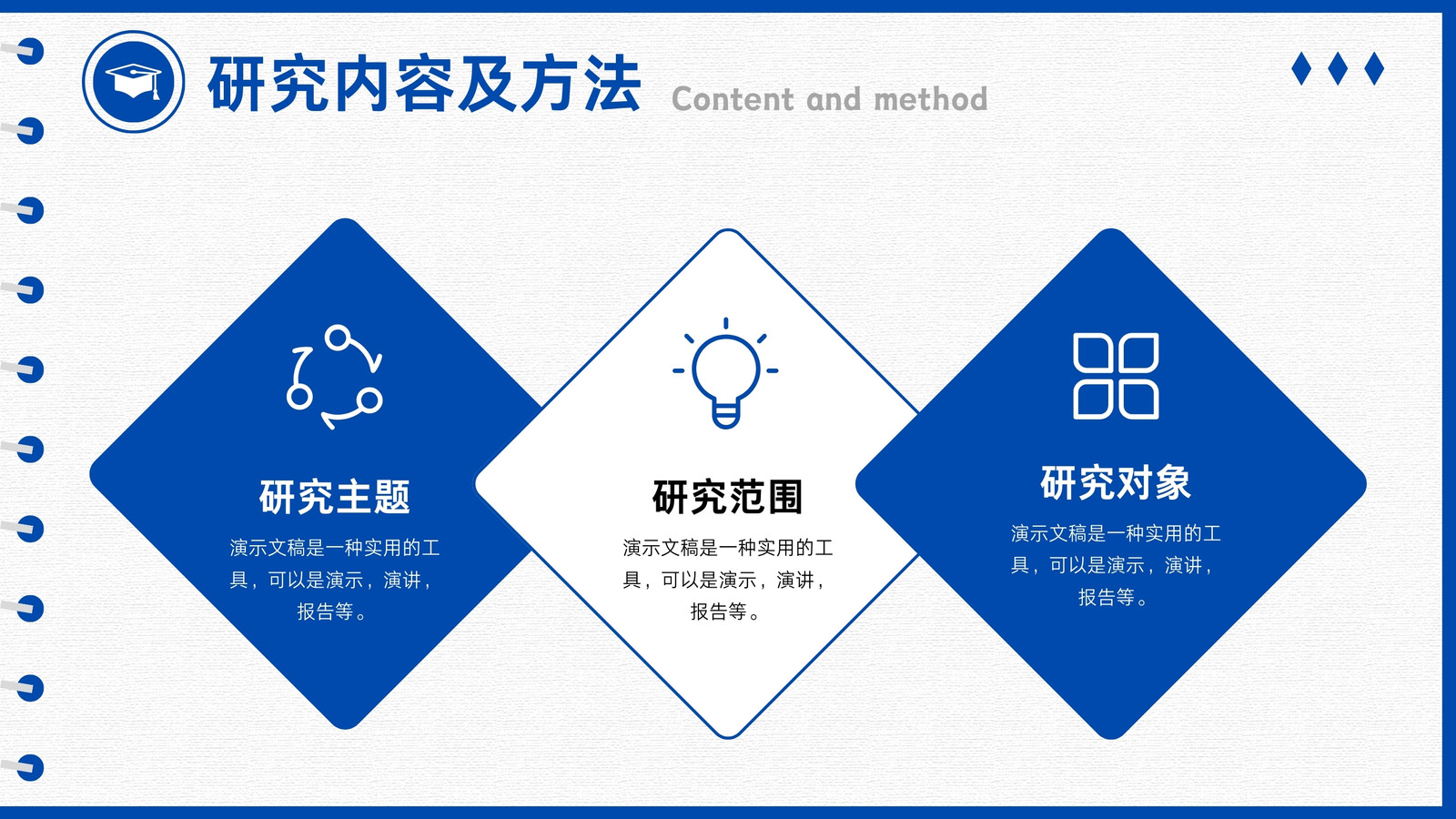 研究内容及方法 Content and method

研究主题

演示文稿是一种实用的工具，可以是演示，演讲，报告等。

研究范围

演示文稿是一种实用的工具，可以是演示，演讲，报告等。

研究对象

演示文稿是一种实用的工具，可以是演示，演讲，报告等。